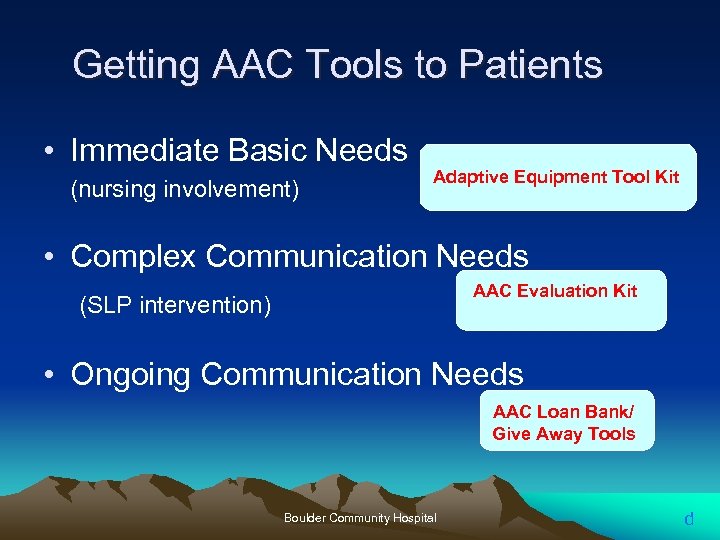 Getting AAC Tools to Patients

• Immediate Basic Needs (nursing involvement)

Adaptive Equipment Tool Kit

• Complex Communication Needs (SLP intervention)

AAC Evaluation Kit

• Ongoing Communication Needs

AAC Loan Bank/ Give Away Tools

Boulder Community Hospital

d